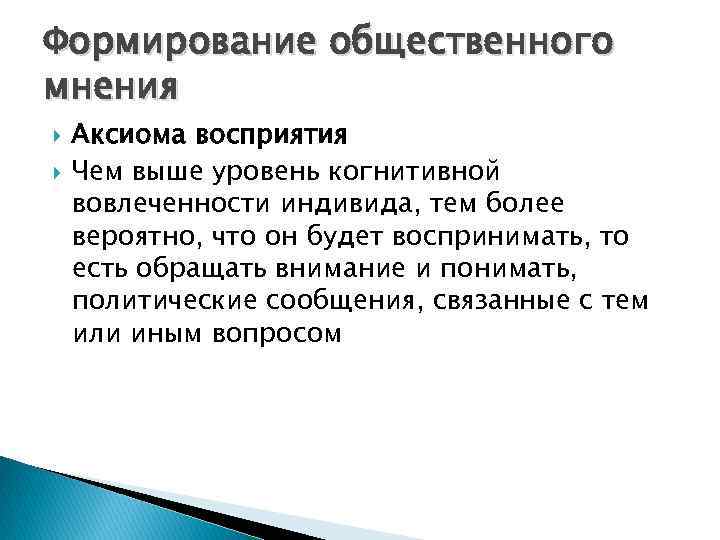 Формирование общественного мнения

Аксиома восприятия

Чем выше уровень когнитивной вовлеченности индивида, тем более вероятно, что он будет воспринимать, то есть обращать внимание и понимать, политические сообщения, связанные с тем или иным вопросом